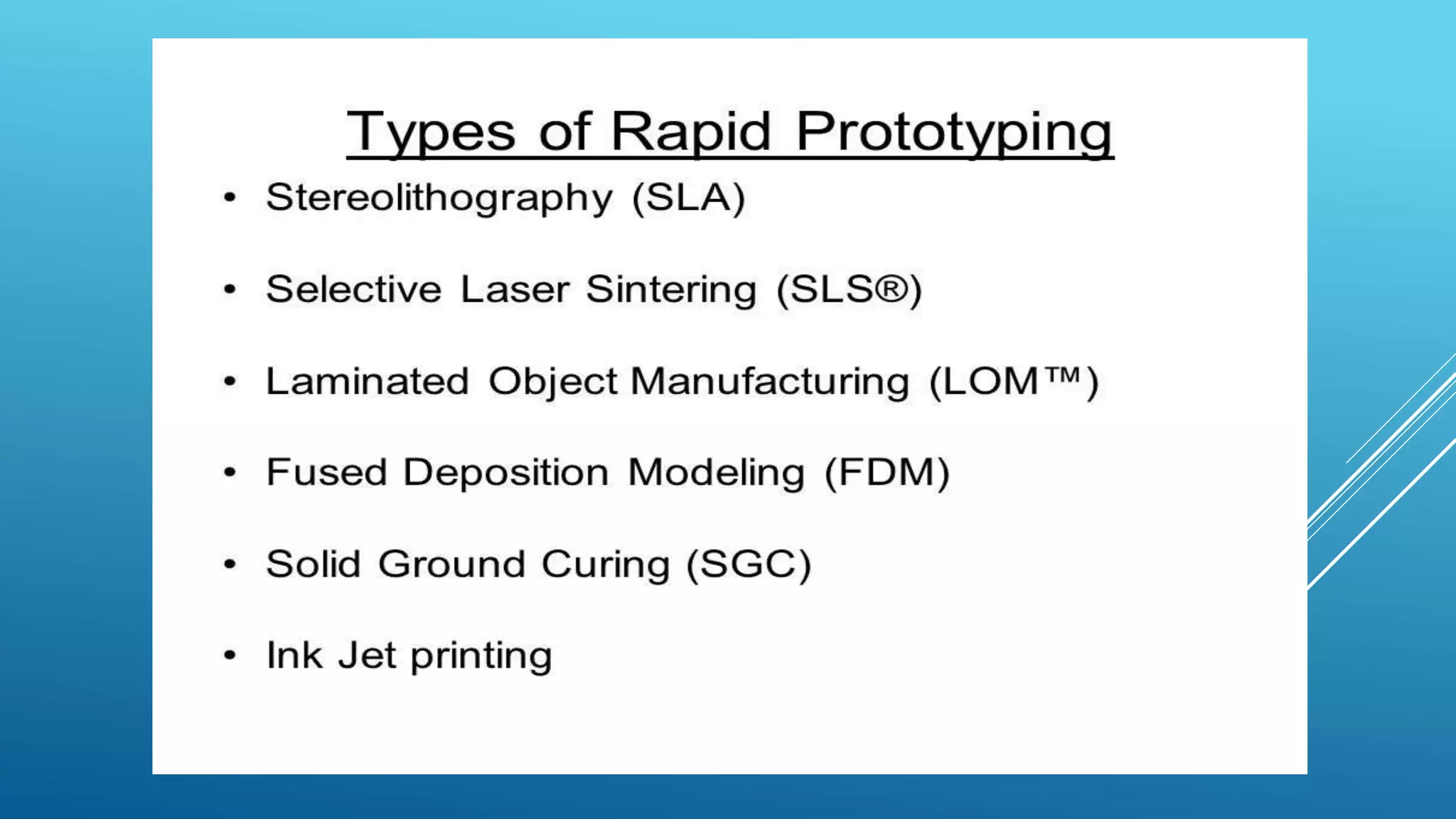 Types of Rapid Prototyping

• Stereolithography (SLA)

• Selective Laser Sintering (SLS®)

• Laminated Object Manufacturing (LOM™)

• Fused Deposition Modeling (FDM)

• Solid Ground Curing (SGC)

• Ink Jet printing